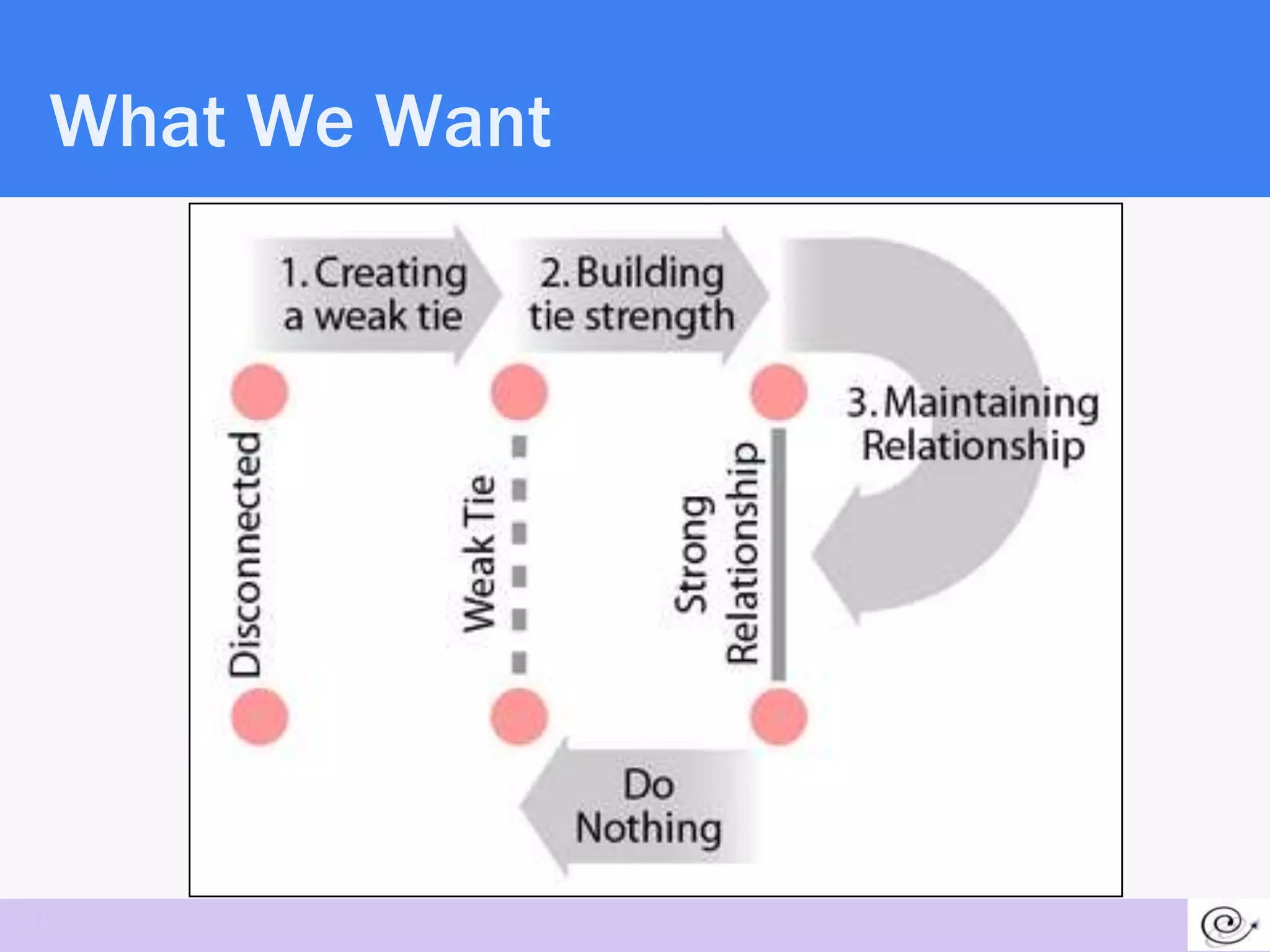 What We Want

1. Creating a weak tie

2. Building tie strength

3. Maintaining Relationship

Disconnected

Weak Tie

Strong Relationship

Do Nothing